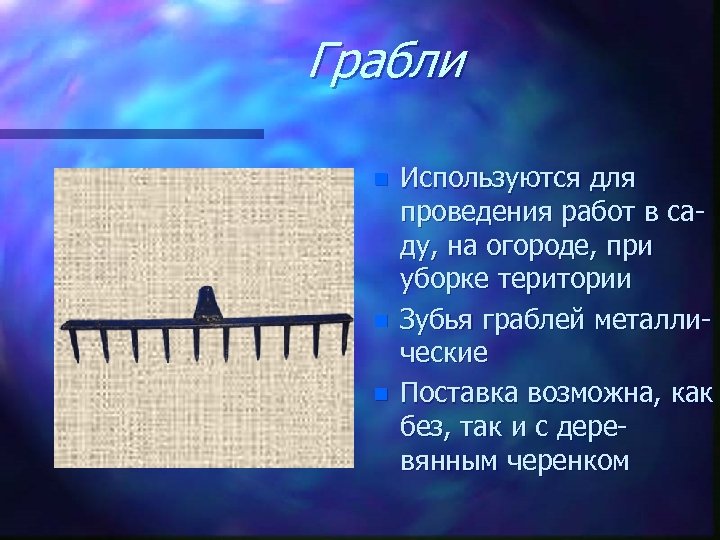 Грабли

Используются для проведения работ в саду, на огороде, при уборке територии

Зубья граблей металлические

Поставка возможна, как без, так и с деревянным черенком